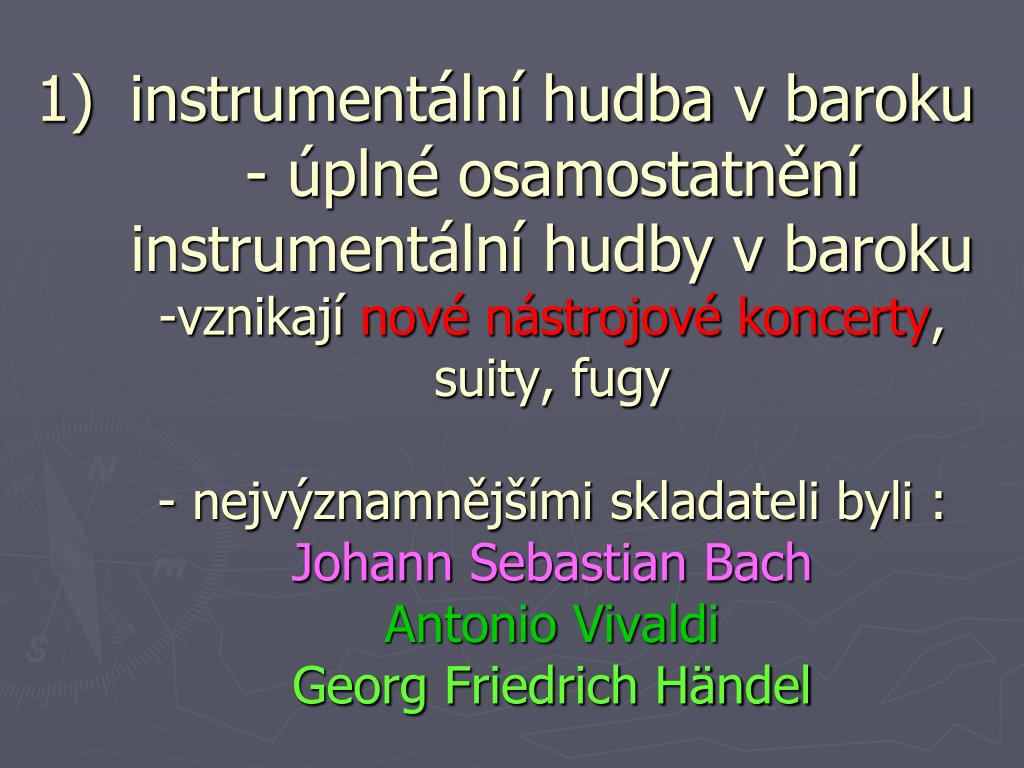 1) instrumentální hudba v baroku
- úplné osamostatnění instrumentální hudby v baroku
-vznikají nové nástrojové koncerty, suity, fugy

- nejvýznamnějšími skladateli byli :
Johann Sebastian Bach
Antonio Vivaldi
Georg Friedrich Händel